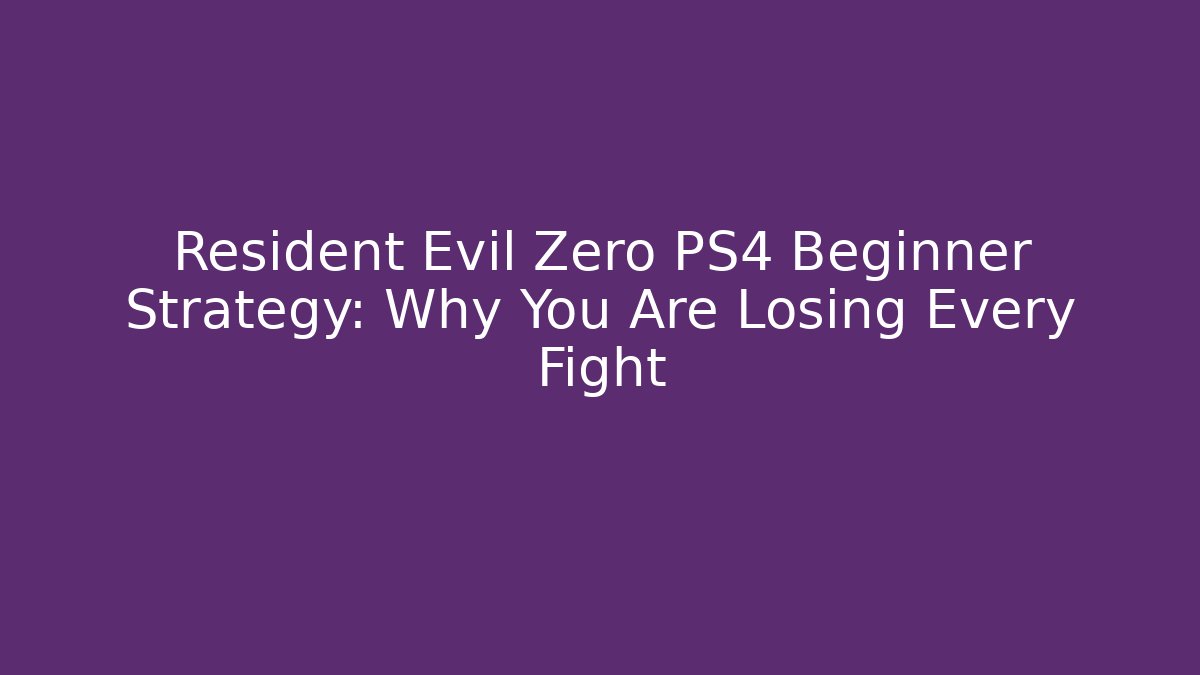 Resident Evil Zero PS4 Beginner Strategy: Why You Are Losing Every Fight